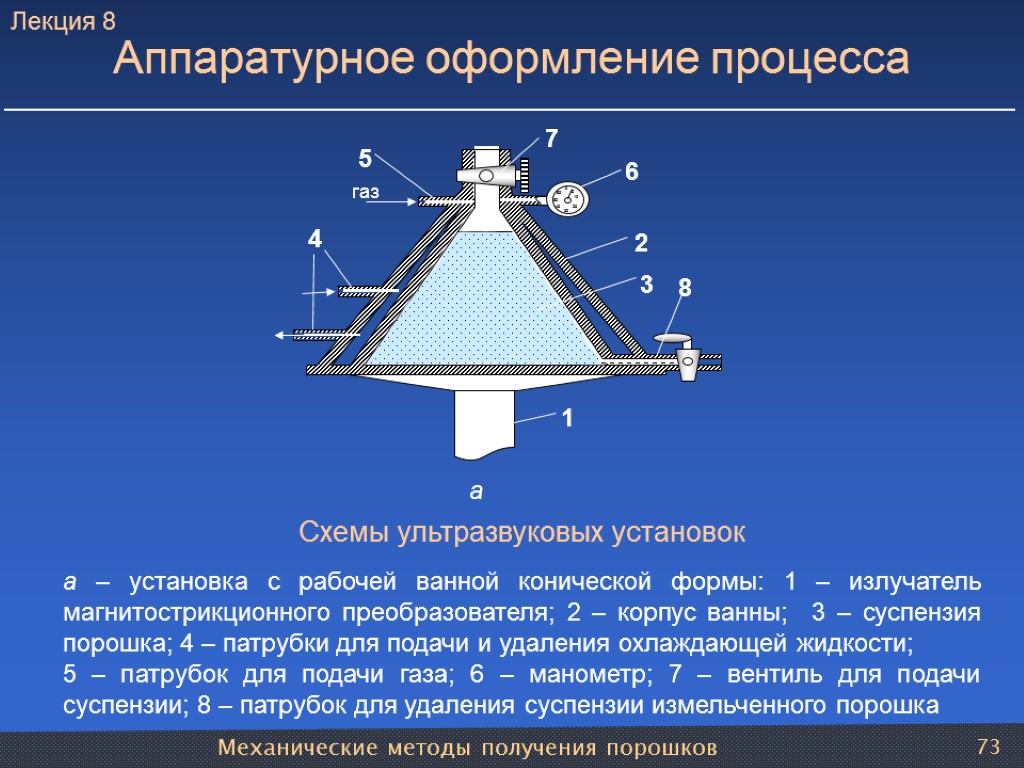 Лекция 8

Аппаратурное оформление процесса

7

5

6

газ

4

2

3

8

1

а

Схемы ультразвуковых установок

а – установка с рабочей ванной конической формы: 1 – излучатель магнитострикционного преобразователя; 2 – корпус ванны; 3 – суспензия порошка; 4 – патрубки для подачи и удаления охлаждающей жидкости;
5 – патрубок для подачи газа; 6 – манометр; 7 – вентиль для подачи суспензии; 8 – патрубок для удаления суспензии измельченного порошка

Механические методы получения порошков

73